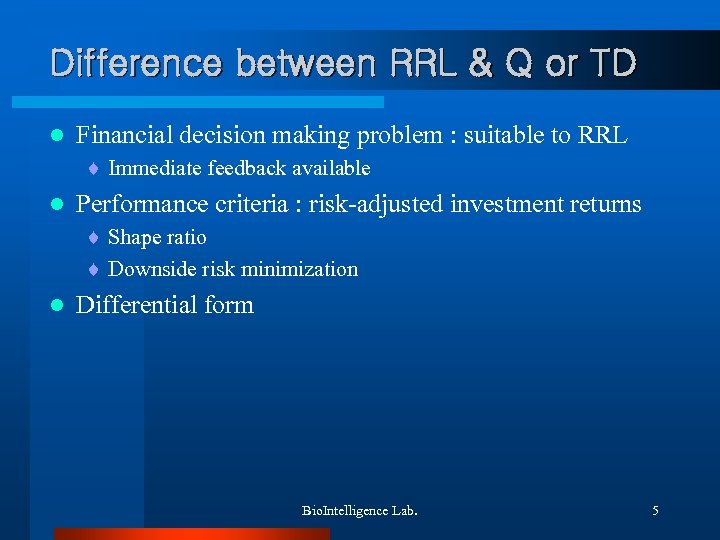 Difference between RRL & Q or TD

Financial decision making problem : suitable to RRL

Immediate feedback available

Performance criteria : risk-adjusted investment returns

Shape ratio

Downside risk minimization

Differential form

BioIntelligence Lab.

5